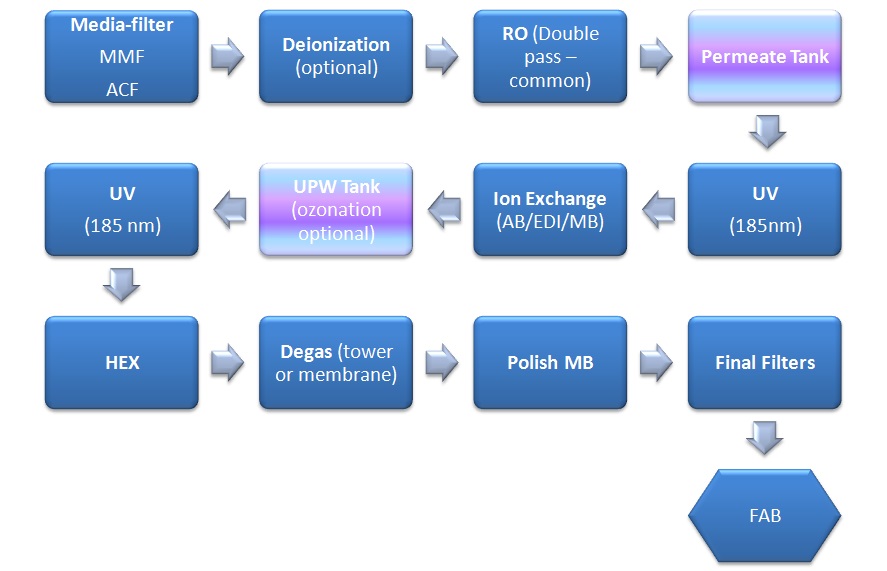 Media-filter
MMF
ACF

Deionization (optional)

RO (Double pass – common)

Permeate Tank

UV (185nm)

Ion Exchange (AB/EDI/MB)

UPW Tank (ozonation optional)

UV (185 nm)

HEX

Degas (tower or membrane)

Polish MB

Final Filters

FAB